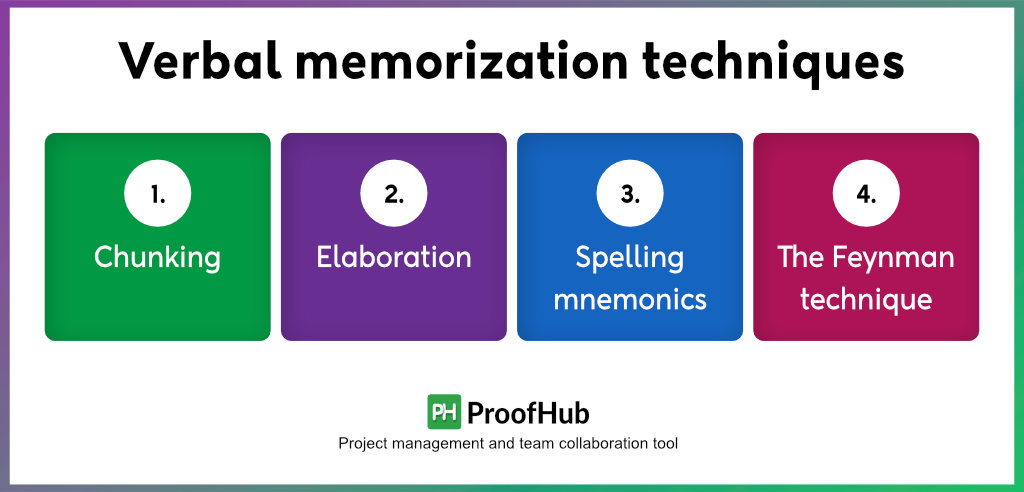 Verbal memorization techniques

1.
Chunking

2.
Elaboration

3.
Spelling mnemonics

4.
The Feynman technique

PH ProofHub
Project management and team collaboration tool